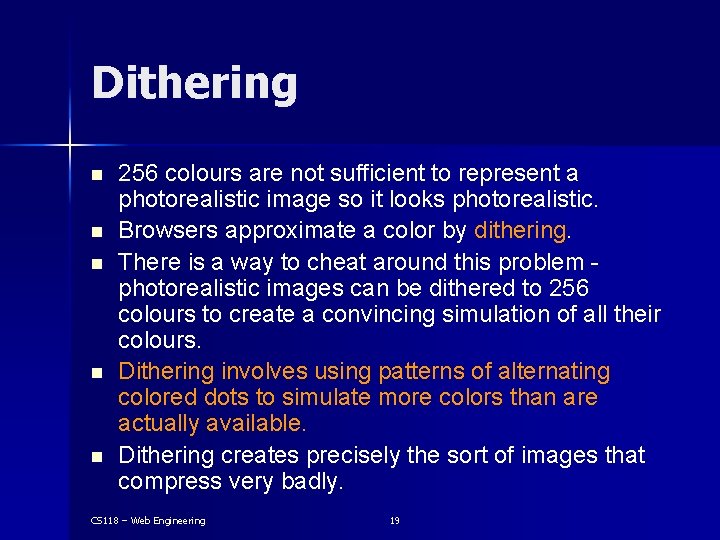 Dithering

- 256 colours are not sufficient to represent a photorealistic image so it looks photorealistic.
- Browsers approximate a color by dithering.
- There is a way to cheat around this problem - photorealistic images can be dithered to 256 colours to create a convincing simulation of all their colours.
- Dithering involves using patterns of alternating colored dots to simulate more colors than are actually available.
- Dithering creates precisely the sort of images that compress very badly.

CS118 – Web Engineering

19